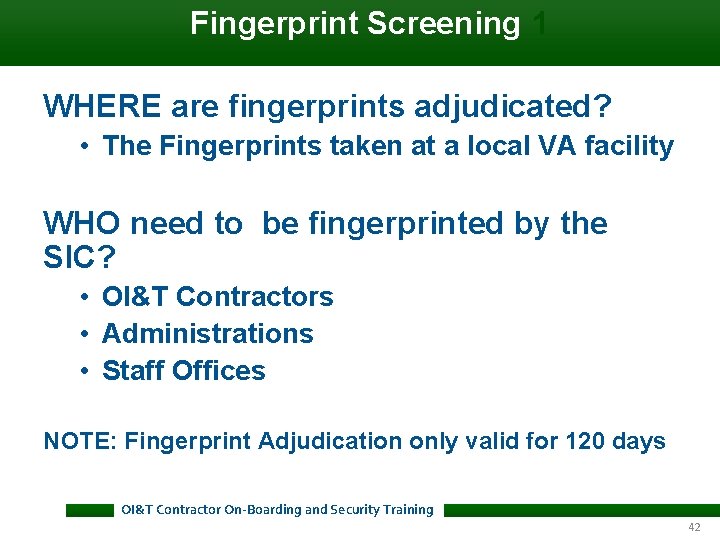 Fingerprint Screening 1

WHERE are fingerprints adjudicated?

• The Fingerprints taken at a local VA facility

WHO need to be fingerprinted by the SIC?

• OI&T Contractors
• Administrations
• Staff Offices

NOTE: Fingerprint Adjudication only valid for 120 days

OI&T Contractor On-Boarding and Security Training

42